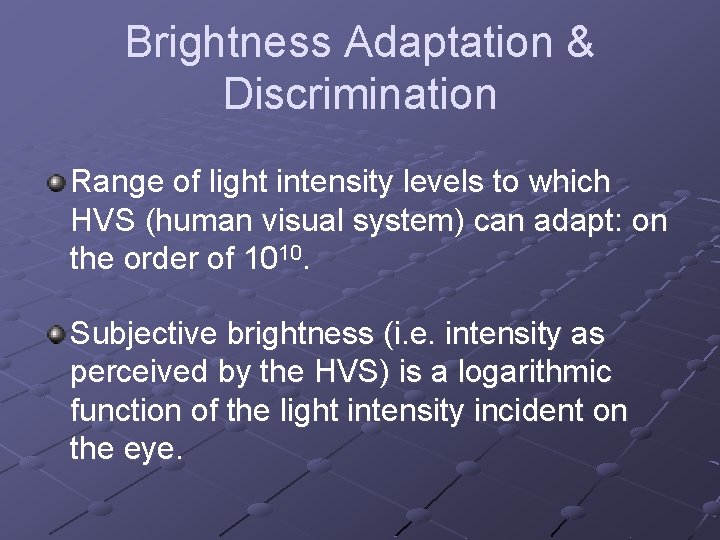 Brightness Adaptation & Discrimination

Range of light intensity levels to which HVS (human visual system) can adapt: on the order of $10^{10}$.

Subjective brightness (i.e. intensity as perceived by the HVS) is a logarithmic function of the light intensity incident on the eye.